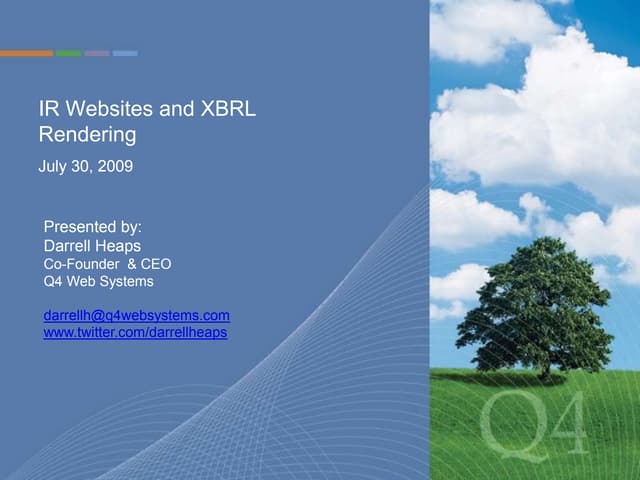 IR Websites and XBRL Rendering

July 30, 2009

Presented by:
Darrell Heaps
Co-Founder & CEO
Q4 Web Systems

darrellh@q4websystems.com
www.twitter.com/darrellheaps

Q4